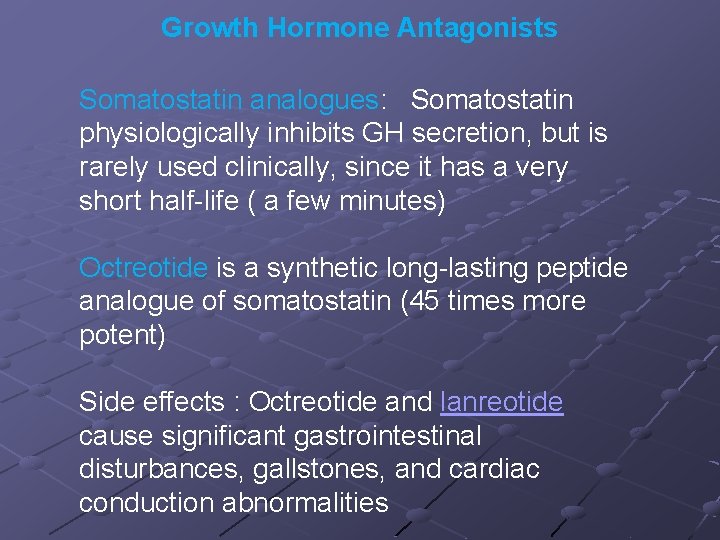 Growth Hormone Antagonists

Somatostatin analogues: Somatostatin physiologically inhibits GH secretion, but is rarely used clinically, since it has a very short half-life ( a few minutes)

Octreotide is a synthetic long-lasting peptide analogue of somatostatin (45 times more potent)

Side effects : Octreotide and lanreotide cause significant gastrointestinal disturbances, gallstones, and cardiac conduction abnormalities